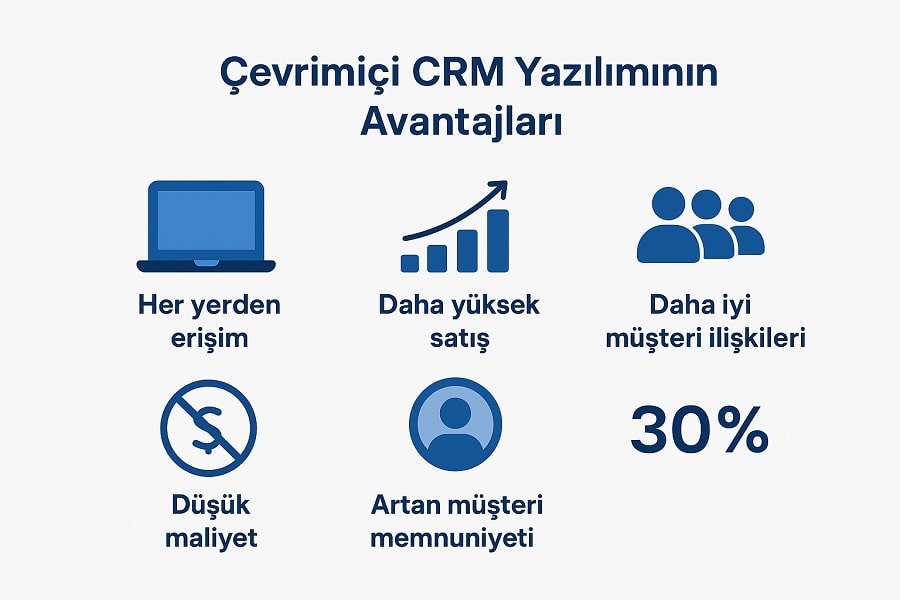 Çevrimiçi CRM Yazılımının Avantajları

Her yerden erişim

Daha yüksek satış

Daha iyi müşteri ilişkileri

Düşük maliyet

Artan müşteri memnuniyeti

30%